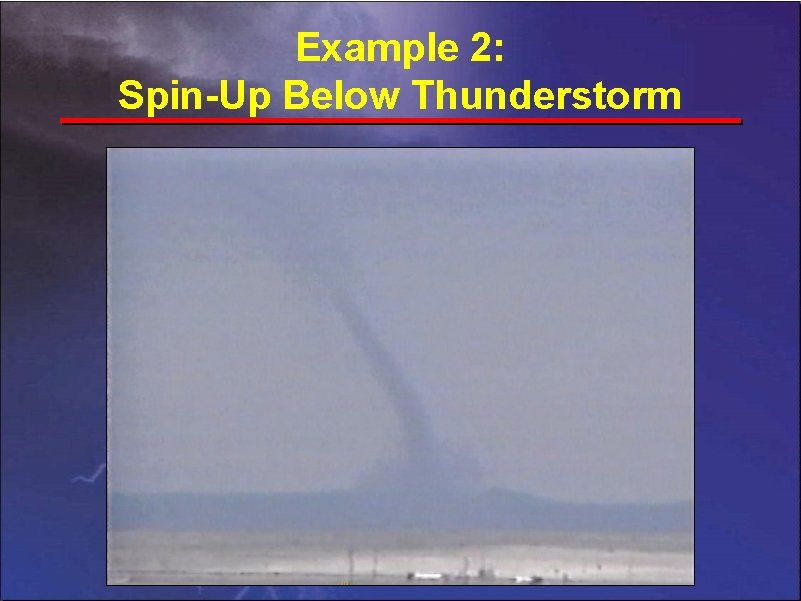 Example 2:
Spin-Up Below Thunderstorm